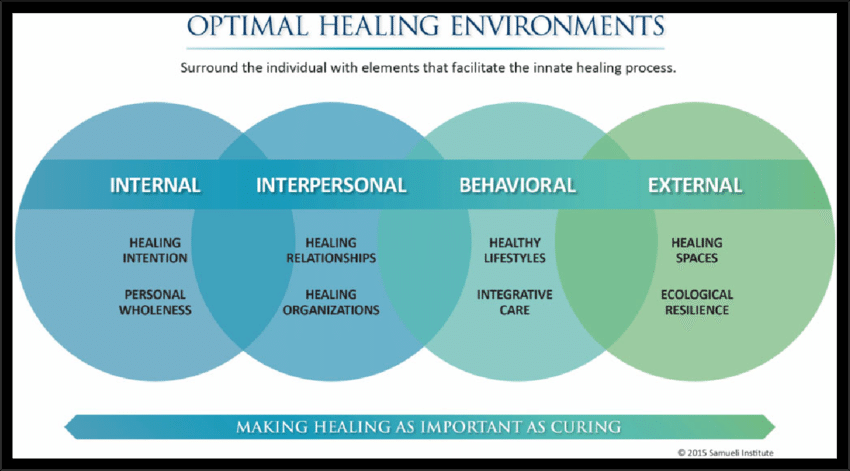 OPTIMAL HEALING ENVIRONMENTS

Surround the individual with elements that facilitate the innate healing process.

INTERNAL

HEALING INTENTION

PERSONAL WHOLENESS

INTERPERSONAL

HEALING RELATIONSHIPS

HEALING ORGANIZATIONS

BEHAVIORAL

HEALTHY LIFESTYLES

INTEGRATIVE CARE

EXTERNAL

HEALING SPACES

ECOLOGICAL RESILIENCE

MAKING HEALING AS IMPORTANT AS CURING

© 2015 Samueli Institute